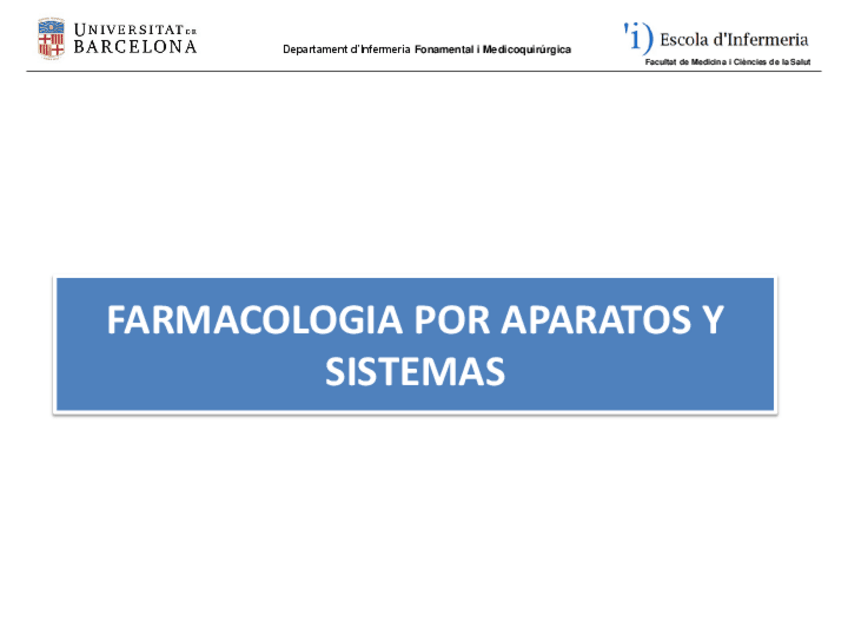 UNIVERSITAT DE BARCELONA

Departament d'Infermeria Fonamental i Medicoquirúrgica

'i) Escola d'Infermeria
Facultat de Medicina i Ciències de la Salut

FARMACOLOGIA POR APARATOS Y SISTEMAS